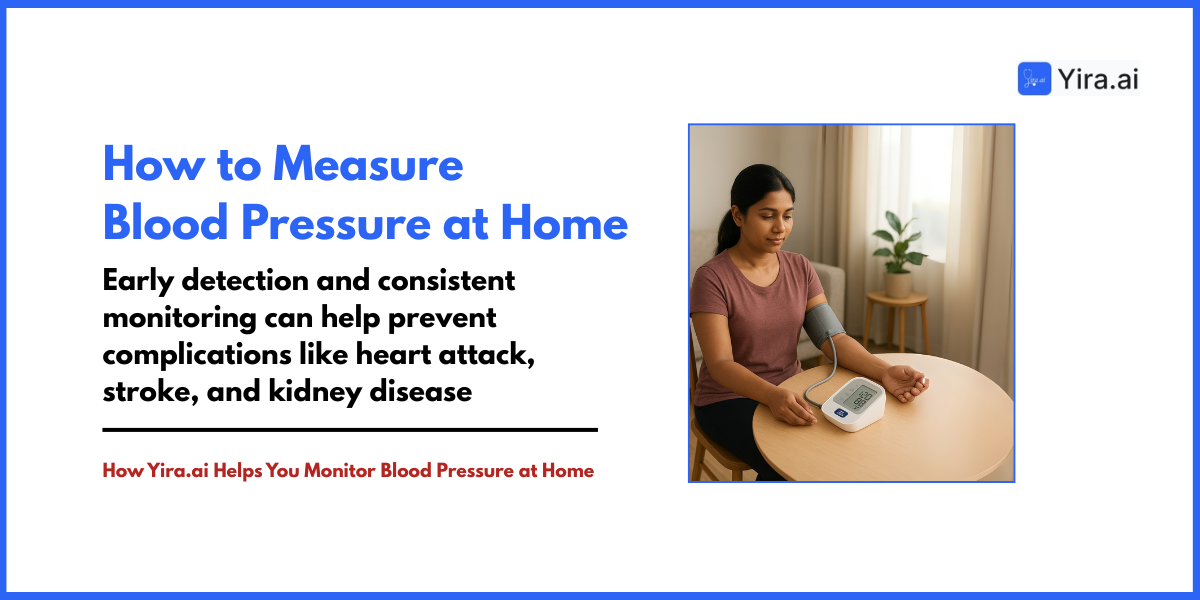 Yira.ai

How to Measure Blood Pressure at Home

Early detection and consistent monitoring can help prevent complications like heart attack, stroke, and kidney disease

How Yira.ai Helps You Monitor Blood Pressure at Home